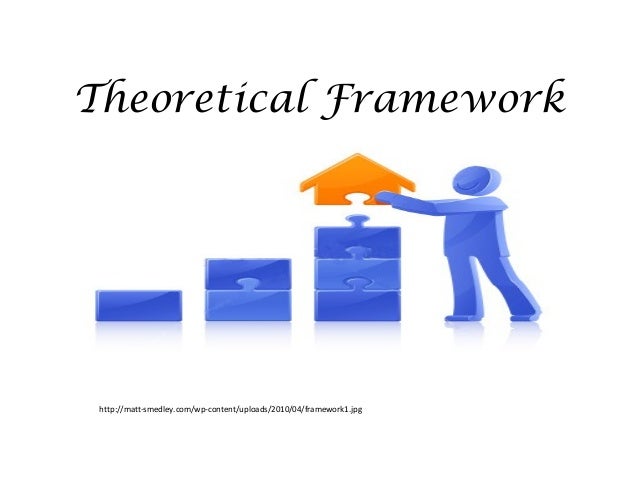 Theoretical Framework

http://matt-smedley.com/wp-content/uploads/2010/04/framework1.jpg